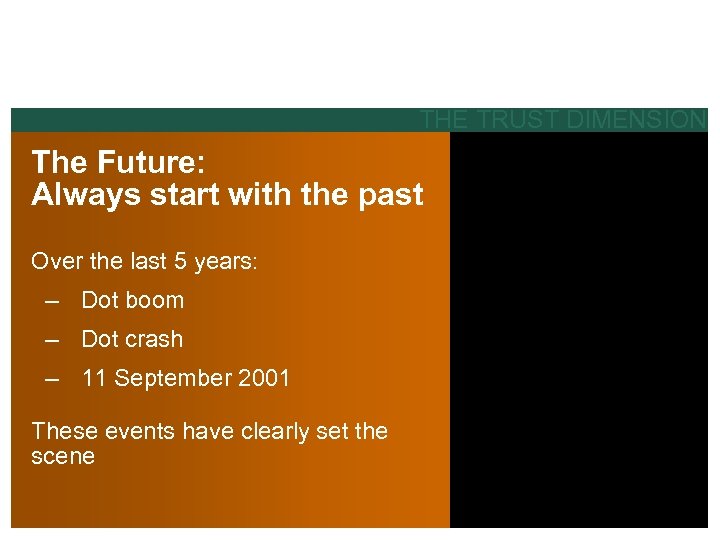 THE TRUST DIMENSION

The Future:
Always start with the past

Over the last 5 years:

– Dot boom

– Dot crash

– 11 September 2001

These events have clearly set the scene